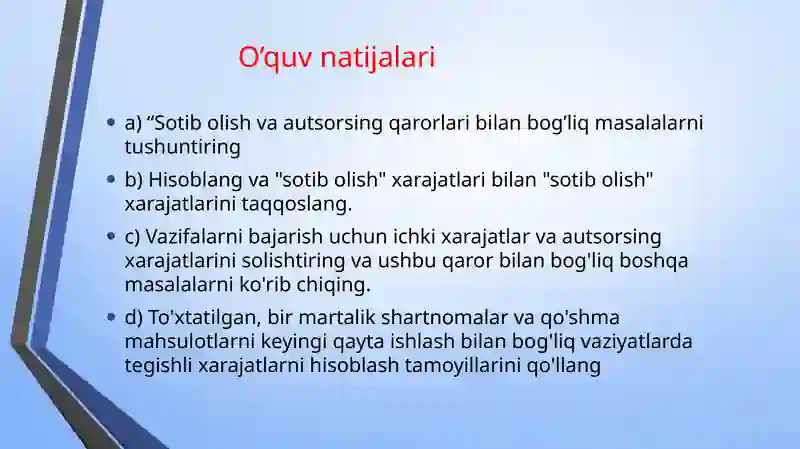 O’quv natijalari

• a) “Sotib olish va autsorsing qarorlari bilan bog’liq masalalarni tushuntiring

• b) Hisoblang va "sotib olish" xarajatlari bilan "sotib olish" xarajatlarini taqqoslang.

• c) Vazifalarni bajarish uchun ichki xarajatlar va autsorsing xarajatlarini solishtiring va ushbu qaror bilan bog'liq boshqa masalalarni ko'rib chiqing.

• d) To'xtatilgan, bir martalik shartnomalar va qo'shma mahsulotlarni keyingi qayta ishlash bilan bog'liq vaziyatlarda tegishli xarajatlarni hisoblash tamoyillarini qo'llang